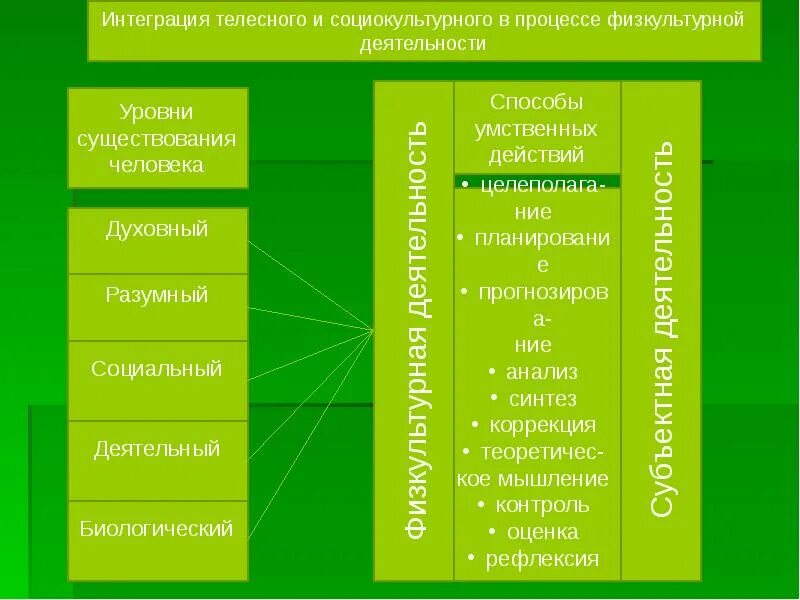 Интеграция телесного и социокультурного в процессе физкультурной деятельности

Уровни существования человека

Духовный

Разумный

Социальный

Деятельный

Биологический

Физкультурная деятельность

Способы умственных действий

• целеполагание
• планирование
• прогнозирование
• анализ
• синтез
• коррекция
• теоретическое мышление
• контроль
• оценка
• рефлексия

Субъектная деятельность